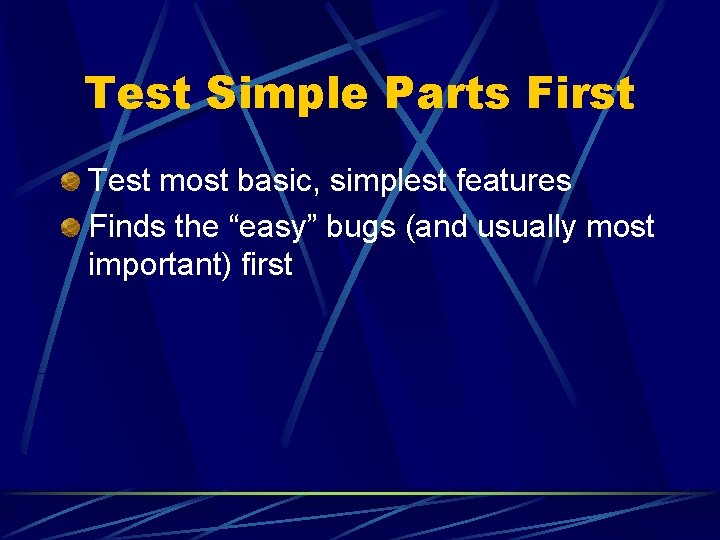 Test Simple Parts First

Test most basic, simplest features

Finds the “easy” bugs (and usually most important) first